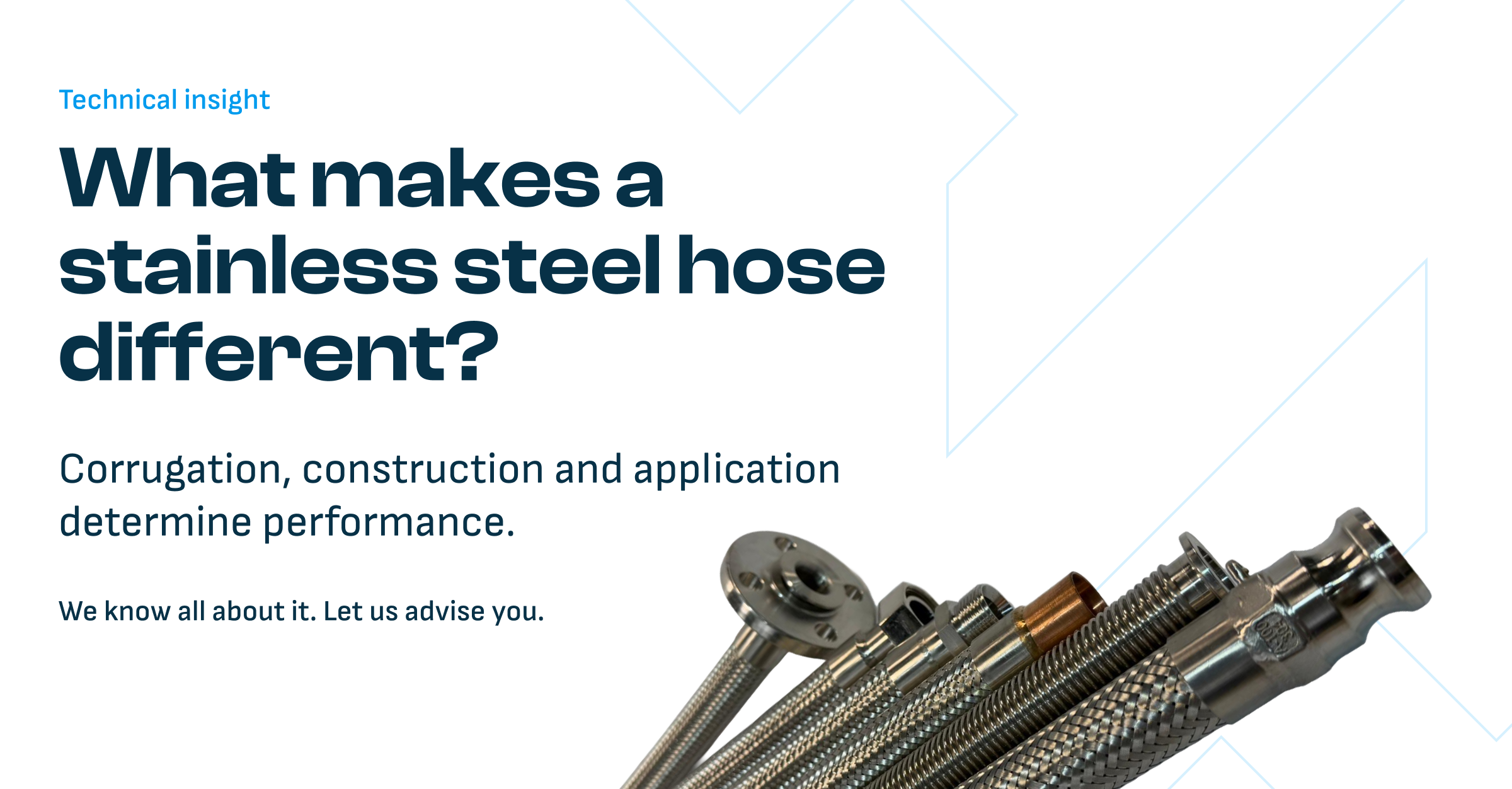 Technical insight

What makes a stainless steel hose different?

Corrugation, construction and application determine performance.

We know all about it. Let us advise you.